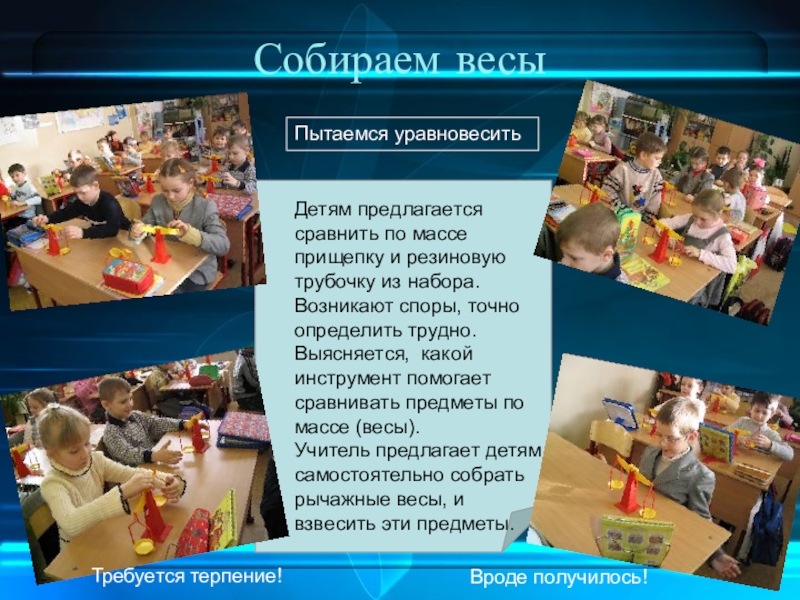 Собираем весы

Пытаемся уравновесить

Детям предлагается сравнить по массе прищепку и резиновую трубочку из набора. Возникают споры, точно определить трудно. Выясняется, какой инструмент помогает сравнивать предметы по массе (весы).
Учитель предлагает детям самостоятельно собрать рычажные весы, и взвесить эти предметы.

Требуется терпение!

Вроде получилось!